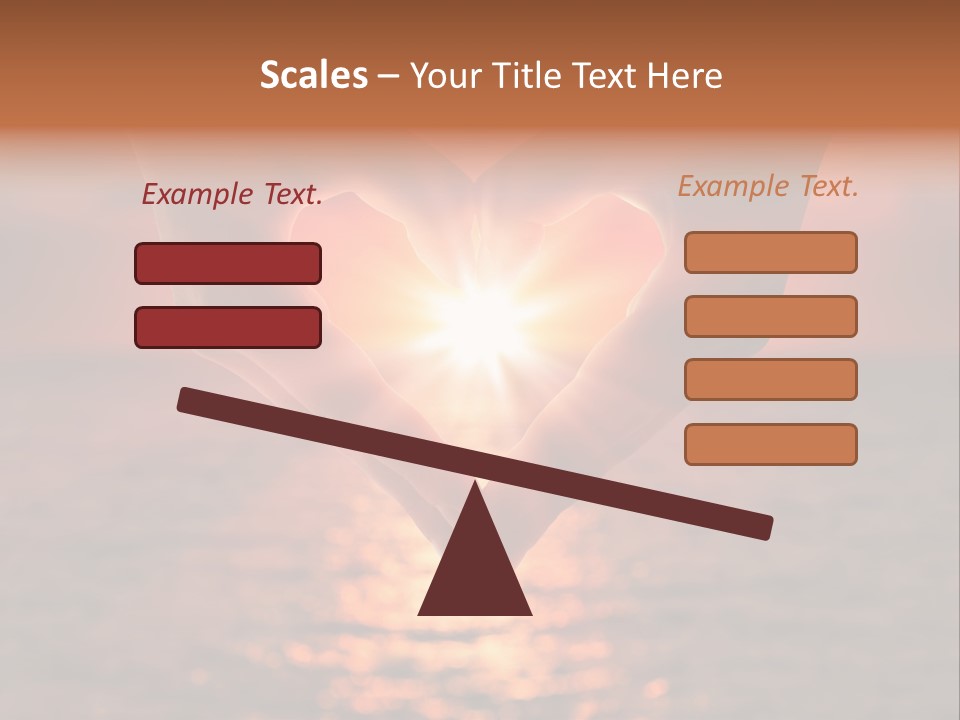 Scales – Your Title Text Here

Example Text.

Example Text.